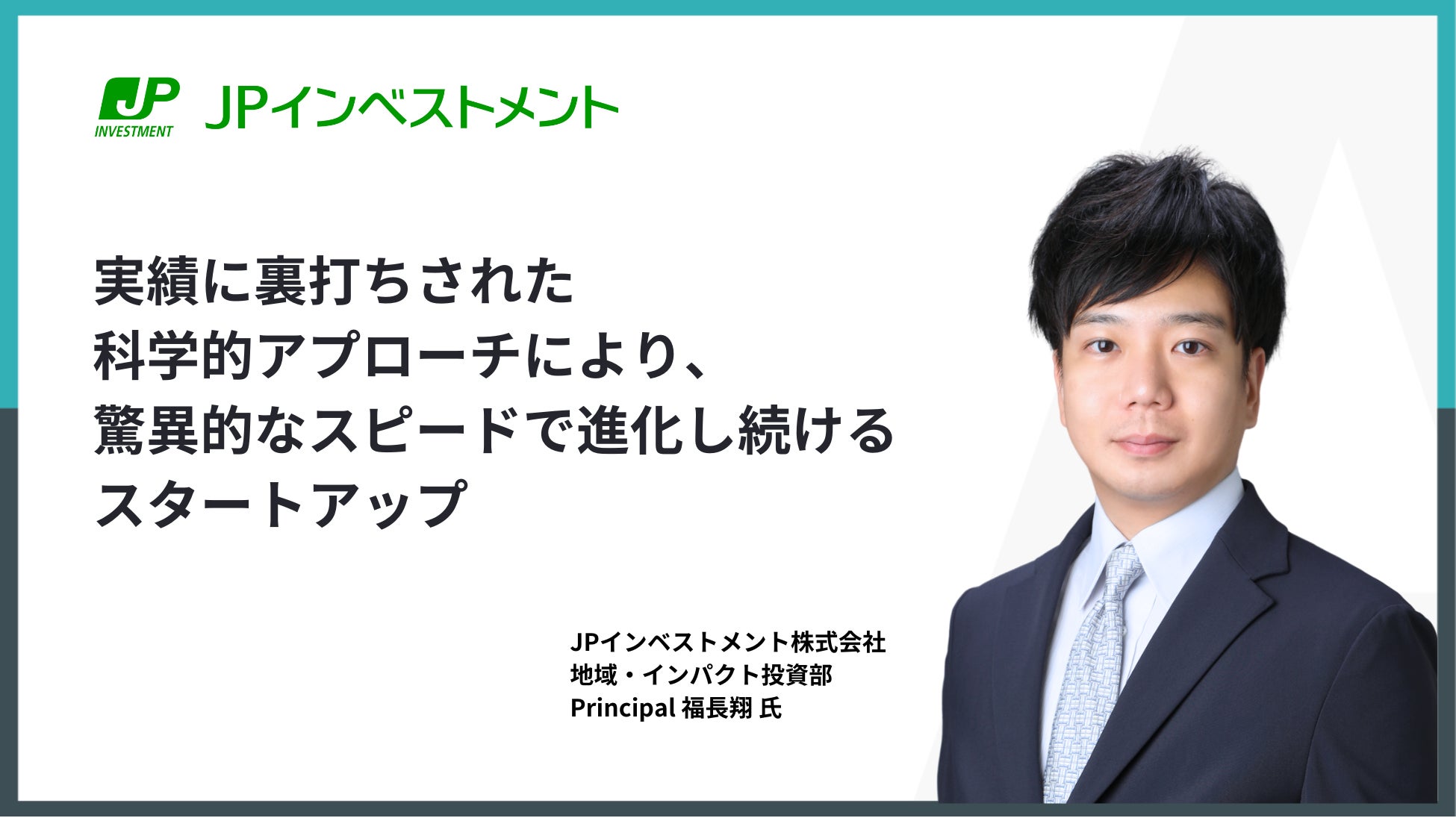 JP
INVESTMENT
JPインベストメント

実績に裏打ちされた
科学的アプローチにより、
驚異的なスピードで進化し続ける
スタートアップ

JPインベストメント株式会社
地域・インパクト投資部
Principal 福長翔 氏